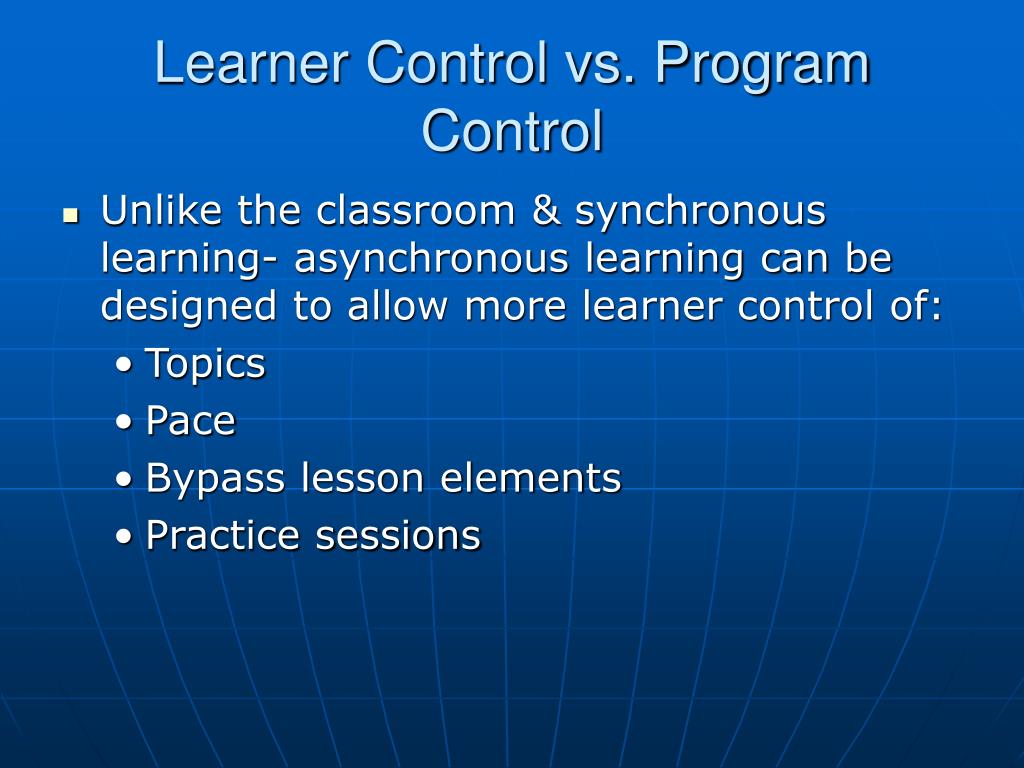 Learner Control vs. Program Control

▪ Unlike the classroom & synchronous learning- asynchronous learning can be designed to allow more learner control of:
• Topics
• Pace
• Bypass lesson elements
• Practice sessions